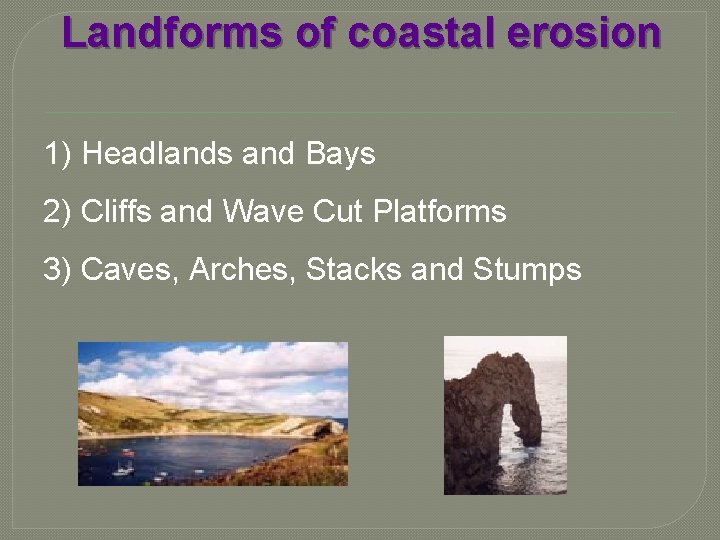 Landforms of coastal erosion

1) Headlands and Bays

2) Cliffs and Wave Cut Platforms

3) Caves, Arches, Stacks and Stumps